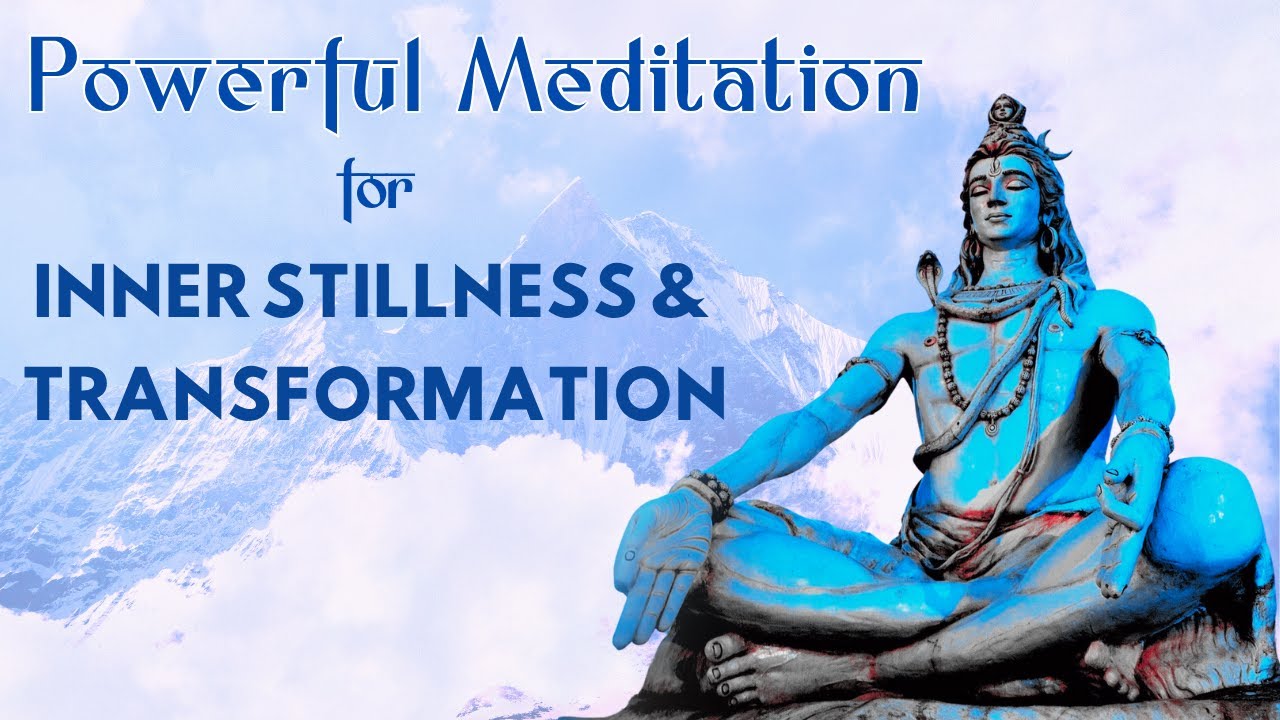 Powerful Meditation
for
INNER STILLNESS &
TRANSFORMATION